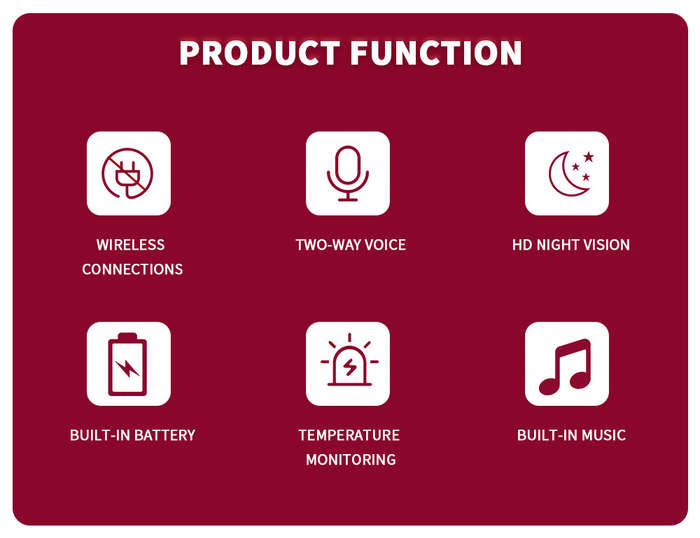 PRODUCT FUNCTION

WIRELESS CONNECTIONS

TWO-WAY VOICE

HD NIGHT VISION

BUILT-IN BATTERY

TEMPERATURE MONITORING

BUILT-IN MUSIC